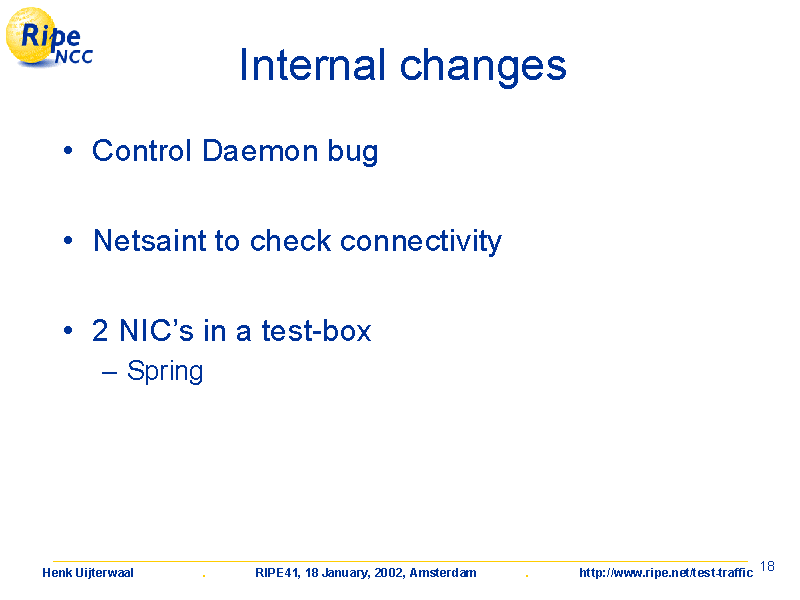 Ripe NCC

Internal changes

• Control Daemon bug

• Netsaint to check connectivity

• 2 NIC's in a test-box
– Spring

Henk Uijterwaal . RIPE41, 18 January, 2002, Amsterdam . http://www.ripe.net/test-traffic 18